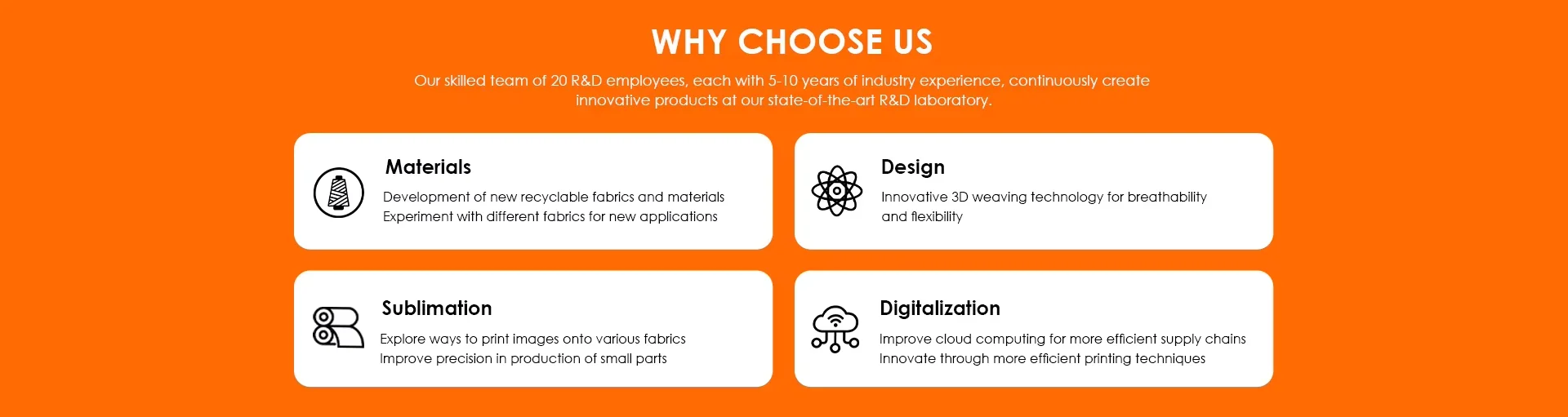 WHY CHOOSE US

Our skilled team of 20 R&D employees, each with 5-10 years of industry experience, continuously create innovative products at our state-of-the-art R&D laboratory.

Materials

Development of new recyclable fabrics and materials
Experiment with different fabrics for new applications

Design

Innovative 3D weaving technology for breathability and flexibility

Sublimation

Explore ways to print images onto various fabrics
Improve precision in production of small parts

Digitalization

Improve cloud computing for more efficient supply chains
Innovate through more efficient printing techniques